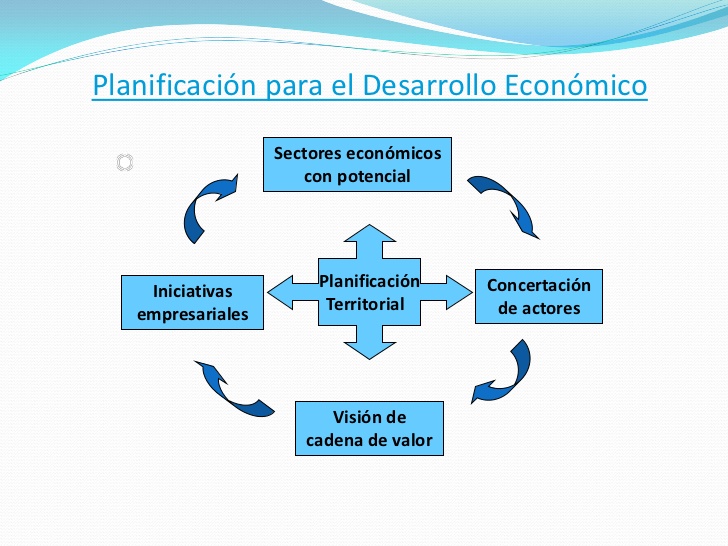 Planificación para el Desarrollo Económico

Sectores económicos con potencial

Iniciativas empresariales

Planificación Territorial

Concertación de actores

Visión de cadena de valor